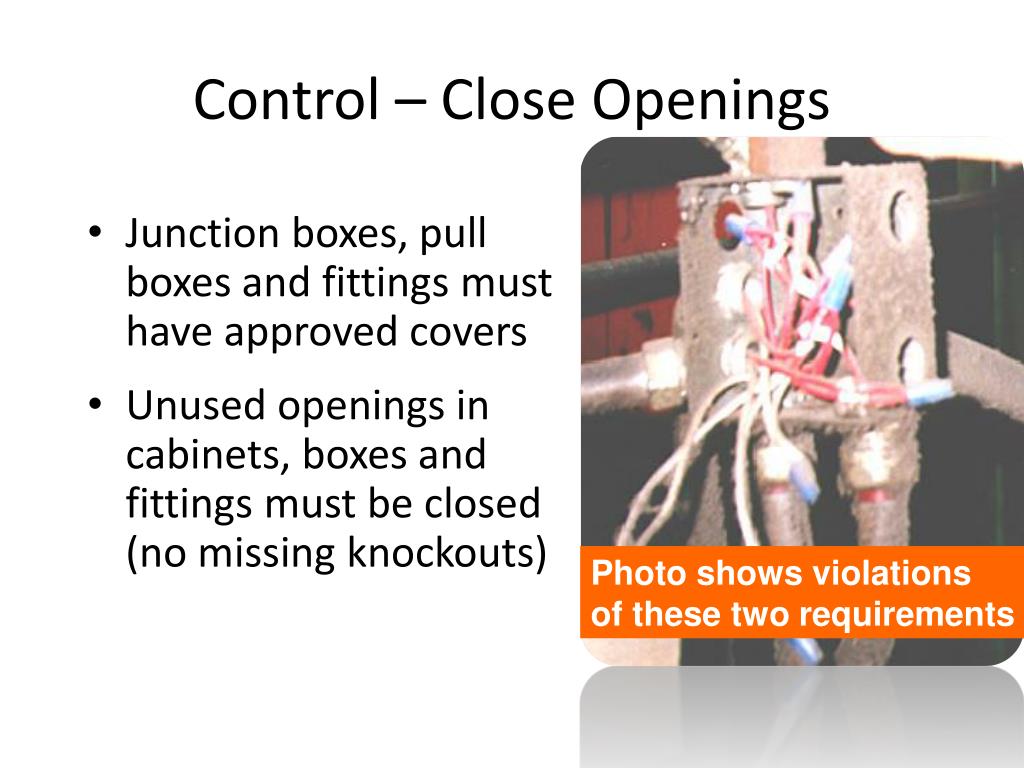 Control – Close Openings

• Junction boxes, pull boxes and fittings must have approved covers

• Unused openings in cabinets, boxes and fittings must be closed (no missing knockouts)

Photo shows violations of these two requirements